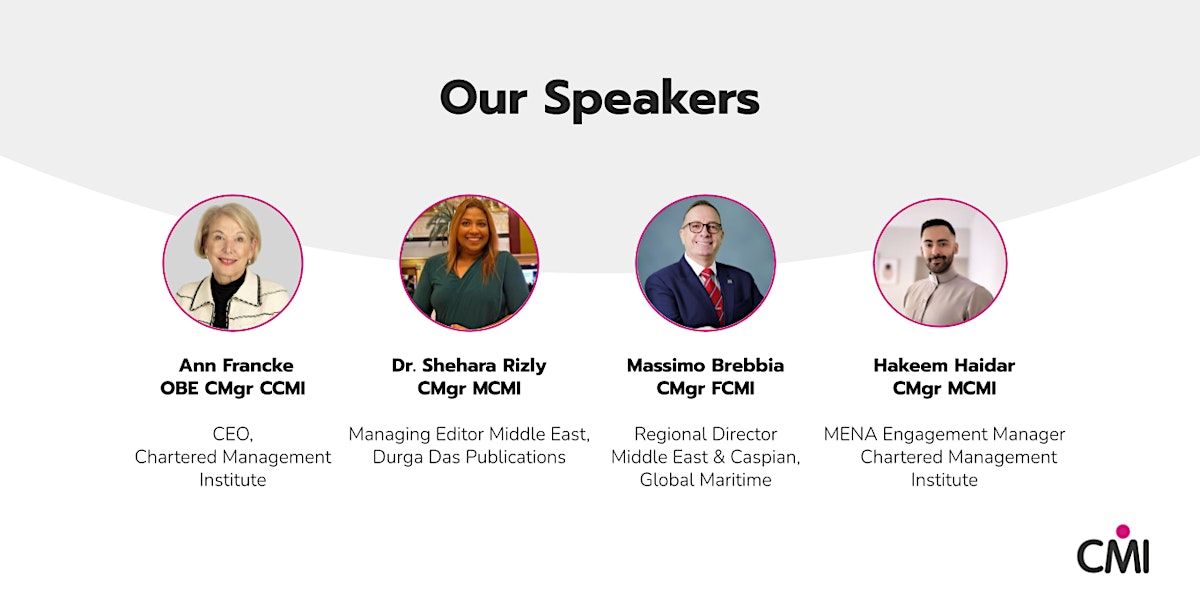 Our Speakers

Ann Francke
OBE CMgr CCMI

CEO,
Chartered Management Institute

Dr. Shehara Rizly
CMgr MCMI

Managing Editor Middle East,
Durga Das Publications

Massimo Brebbia
CMgr FCMI

Regional Director
Middle East & Caspian,
Global Maritime

Hakeem Haidar
CMgr MCMI

MENA Engagement Manager
Chartered Management Institute

CMI